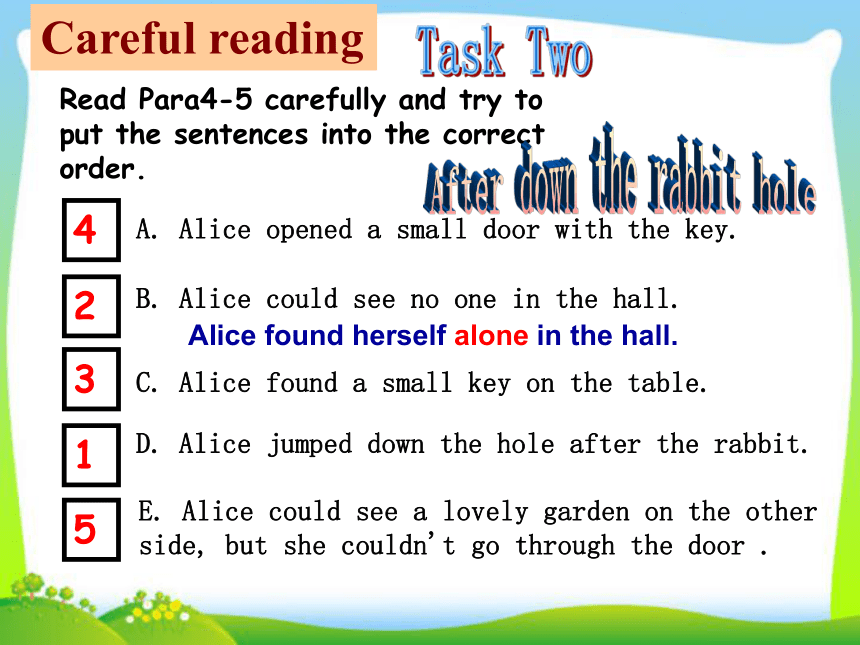 Careful reading

Task Two

Read Para4-5 carefully and try to put the sentences into the correct order.

After down the rabbit hole

4 A. Alice opened a small door with the key.

2 B. Alice could see no one in the hall.
Alice found herself alone in the hall.

3 C. Alice found a small key on the table.

1 D. Alice jumped down the hole after the rabbit.

5 E. Alice could see a lovely garden on the other side, but she couldn't go through the door .